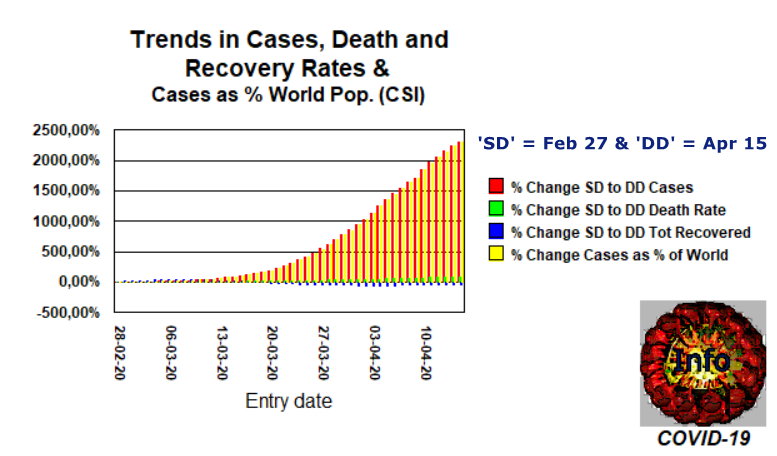 Trends in Cases, Death and Recovery Rates &
Cases as % World Pop. (CSI)

2500,00%
2000,00%
1500,00%
1000,00%
500,00%
0,00%
-500,00%

28-02-20
06-03-20
13-03-20
20-03-20
27-03-20
03-04-20
10-04-20

Entry date

'SD' = Feb 27 & 'DD' = Apr 15

% Change SD to DD Cases
% Change SD to DD Death Rate
% Change SD to DD Tot Recovered
% Change Cases as % of World

Info

COVID-19